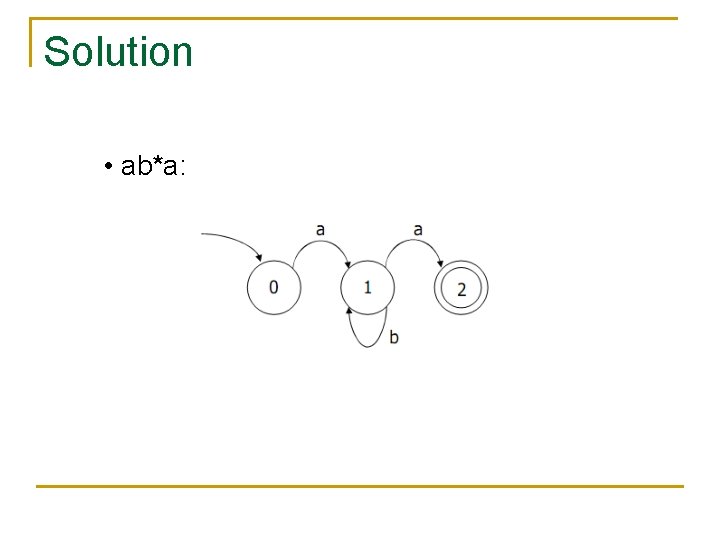 Solution

• ab*a:

a
a
0
1
2
b